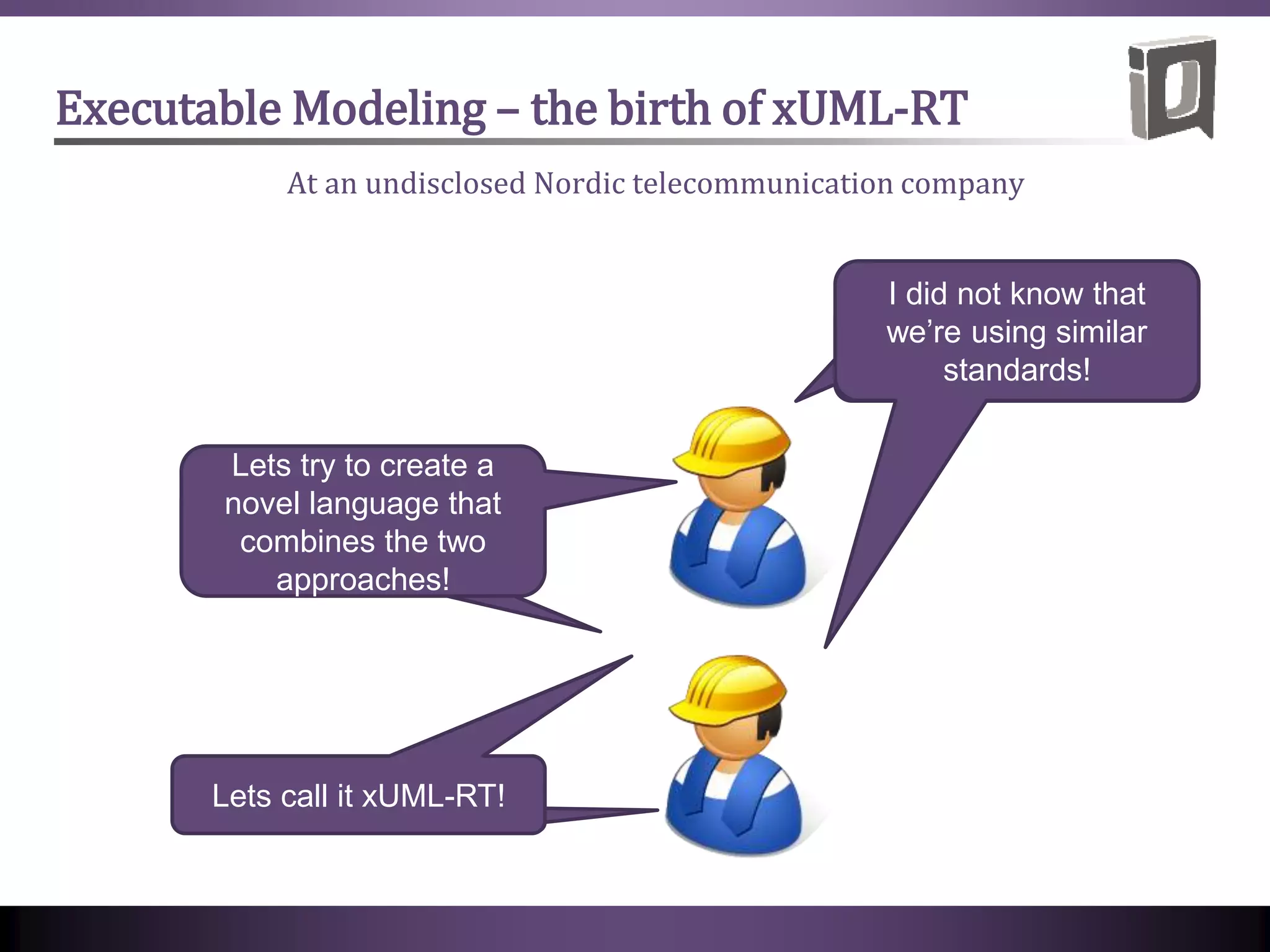 Executable Modeling – the birth of xUML-RT

At an undisclosed Nordic telecommunication company

I did not know that we're using similar standards!

Lets try to create a novel language that combines the two approaches!

Lets call it xUML-RT!